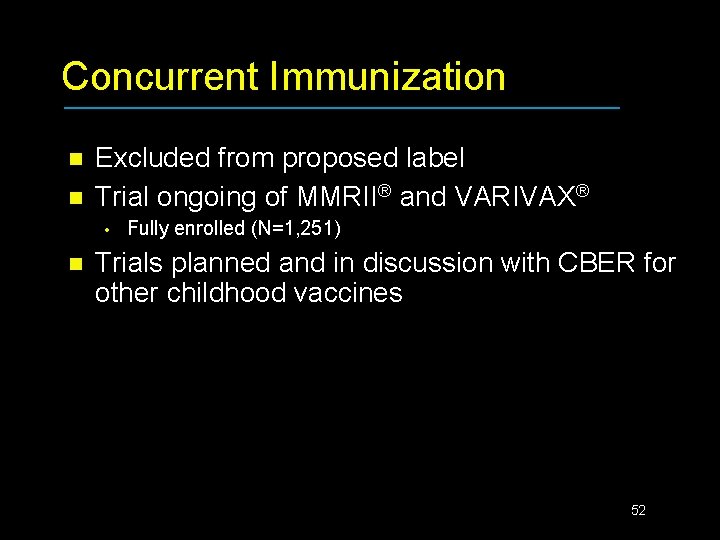 Concurrent Immunization

- Excluded from proposed label
- Trial ongoing of MMRII® and VARIVAX®
  - Fully enrolled (N=1,251)
- Trials planned and in discussion with CBER for other childhood vaccines

52